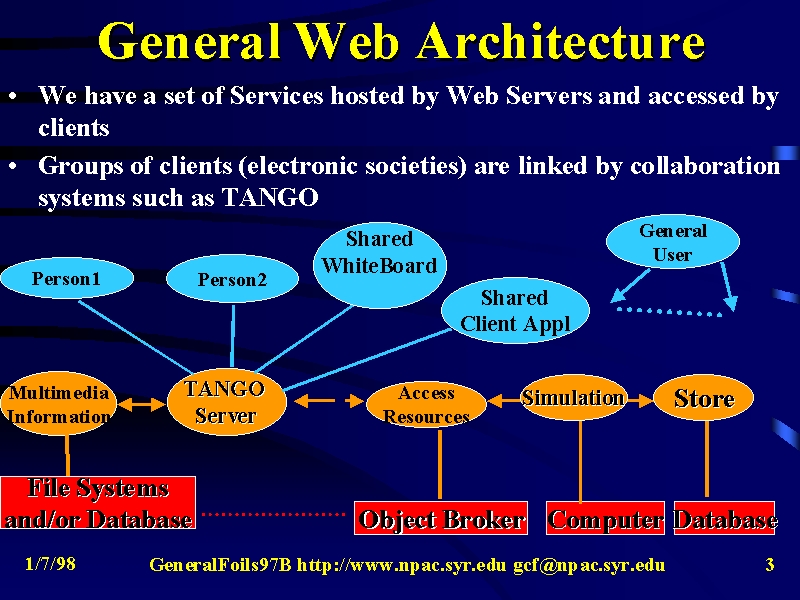 General Web Architecture

• We have a set of Services hosted by Web Servers and accessed by clients

• Groups of clients (electronic societies) are linked by collaboration systems such as TANGO

Person1

Person2

Shared WhiteBoard

Shared Client Appl

General User

Multimedia Information

TANGO Server

Access Resources

Simulation

Store

File Systems and/or Database

Object Broker

Computer

Database

1/7/98

GeneralFoils97B http://www.npac.syr.edu gcf@npac.syr.edu

3